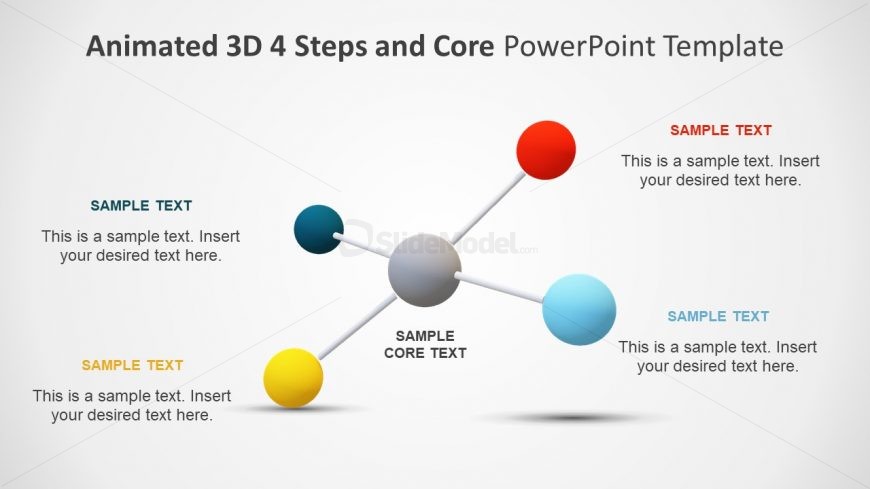 Animated 3D 4 Steps and Core PowerPoint Template

SAMPLE TEXT

This is a sample text. Insert your desired text here.

SAMPLE TEXT

This is a sample text. Insert your desired text here.

SlideModel.com

SAMPLE CORE TEXT

SAMPLE TEXT

This is a sample text. Insert your desired text here.

SAMPLE TEXT

This is a sample text. Insert your desired text here.